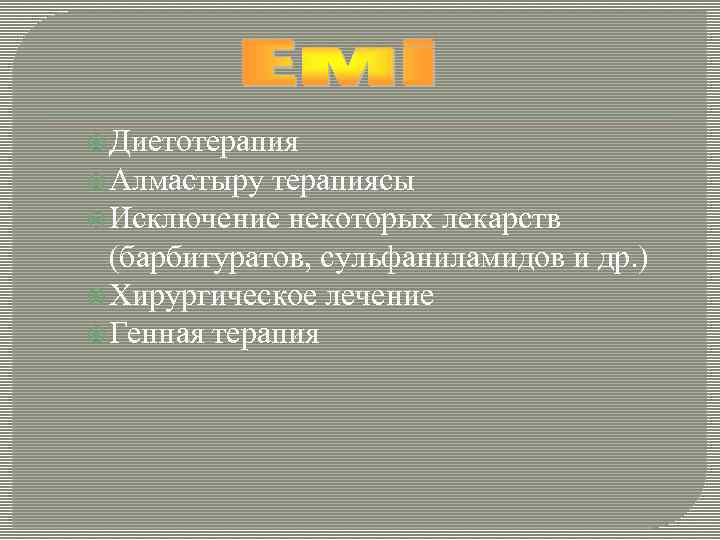 ЕМІ

Диетотерапия
Алмастыру терапиясы
Исключение некоторых лекарств (барбитуратов, сульфаниламидов и др.)
Хирургическое лечение
Генная терапия